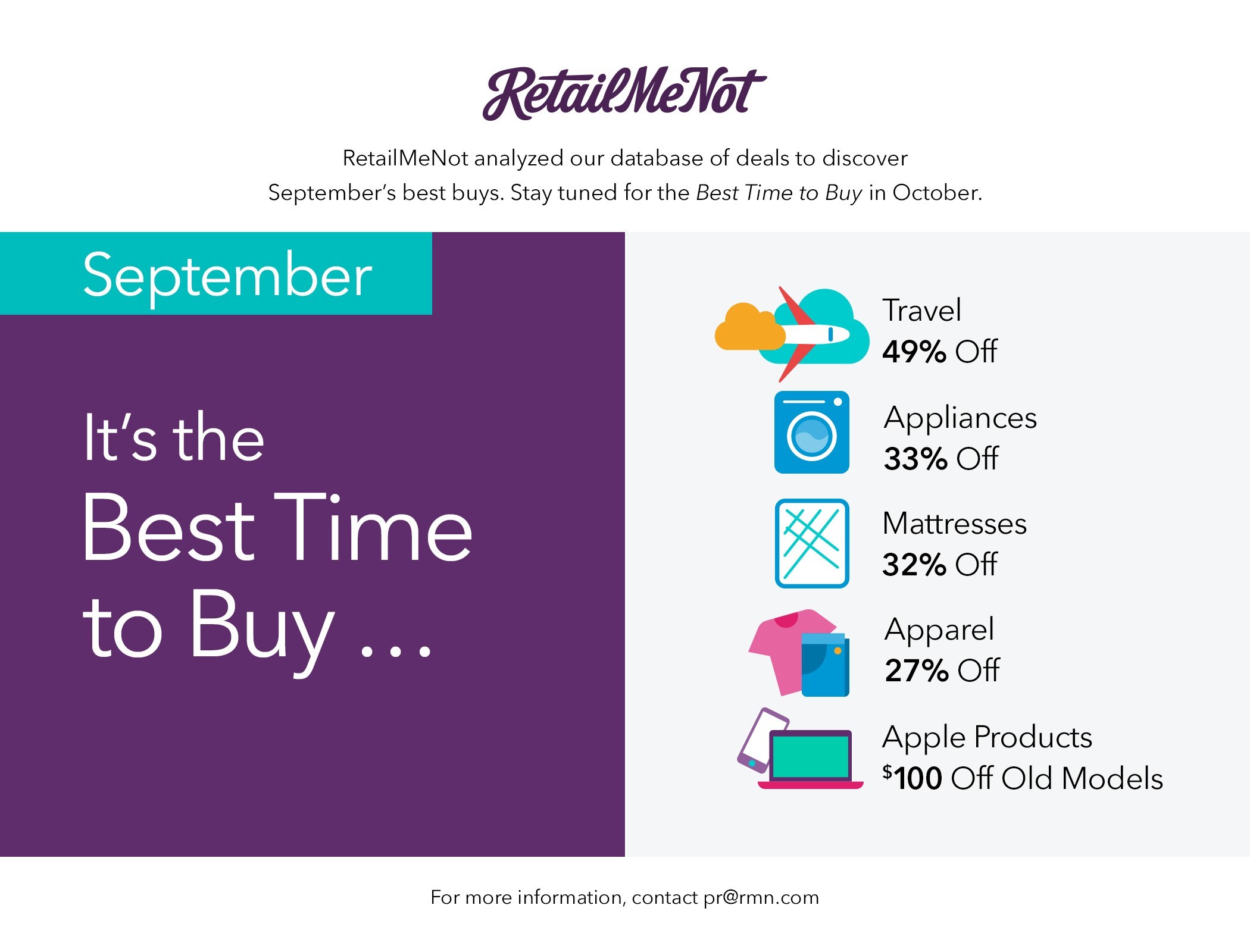 RetailMeNot

RetailMeNot analyzed our database of deals to discover September's best buys. Stay tuned for the Best Time to Buy in October.

September

It's the Best Time to Buy ...

Travel
49% Off

Appliances
33% Off

Mattresses
32% Off

Apparel
27% Off

Apple Products
$100 Off Old Models

For more information, contact pr@rmn.com